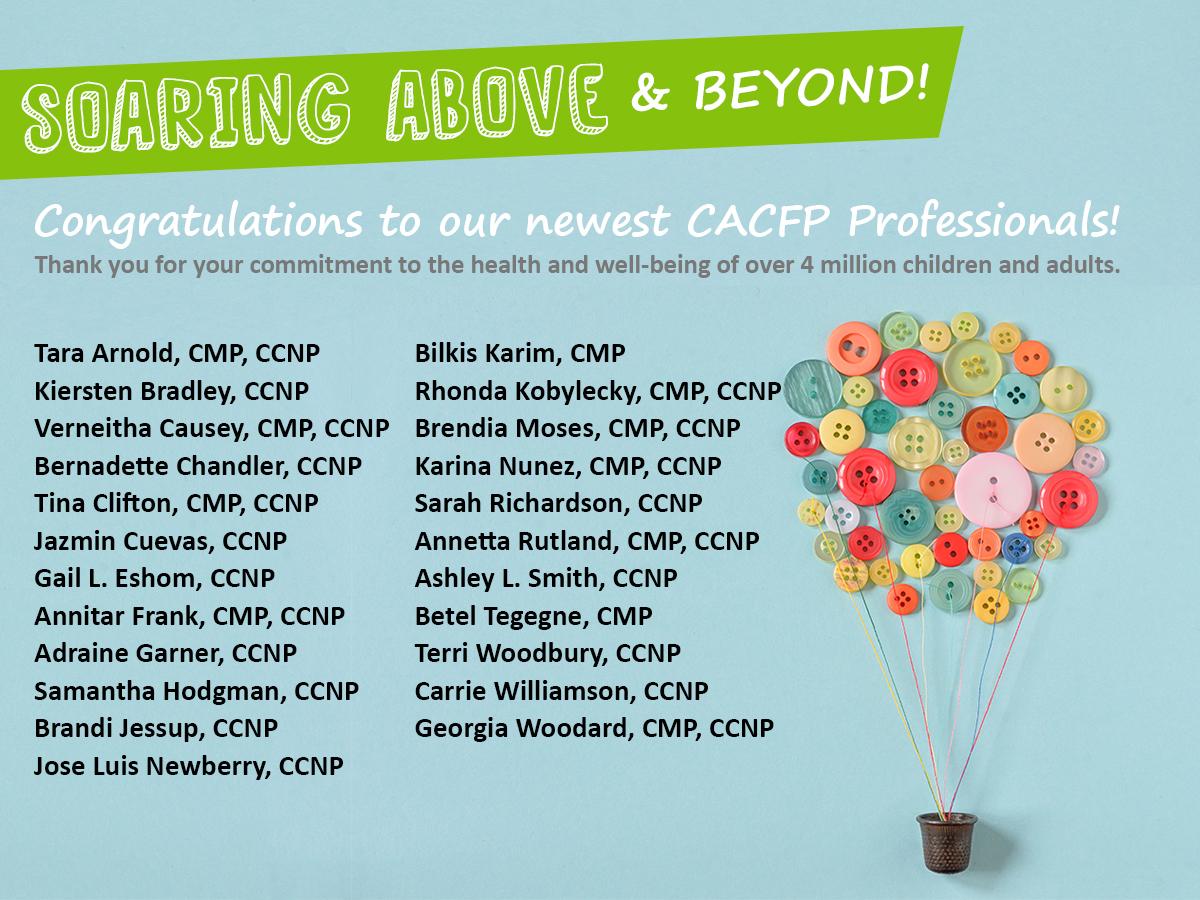 SOARING ABOVE & BEYOND!

Congratulations to our newest CACFP Professionals!

Thank you for your commitment to the health and well-being of over 4 million children and adults.

Tara Arnold, CMP, CCNP
Kiersten Bradley, CCNP
Verneitha Causey, CMP, CCNP
Bernadette Chandler, CCNP
Tina Clifton, CMP, CCNP
Jazmin Cuevas, CCNP
Gail L. Eshom, CCNP
Annitar Frank, CMP, CCNP
Adraine Garner, CCNP
Samantha Hodgman, CCNP
Brandi Jessup, CCNP
Jose Luis Newberry, CCNP

Bilkis Karim, CMP
Rhonda Kobylecky, CMP, CCNP
Brendia Moses, CMP, CCNP
Karina Nunez, CMP, CCNP
Sarah Richardson, CCNP
Annetta Rutland, CMP, CCNP
Ashley L. Smith, CCNP
Betel Tegegne, CMP
Terri Woodbury, CCNP
Carrie Williamson, CCNP
Georgia Woodard, CMP, CCNP